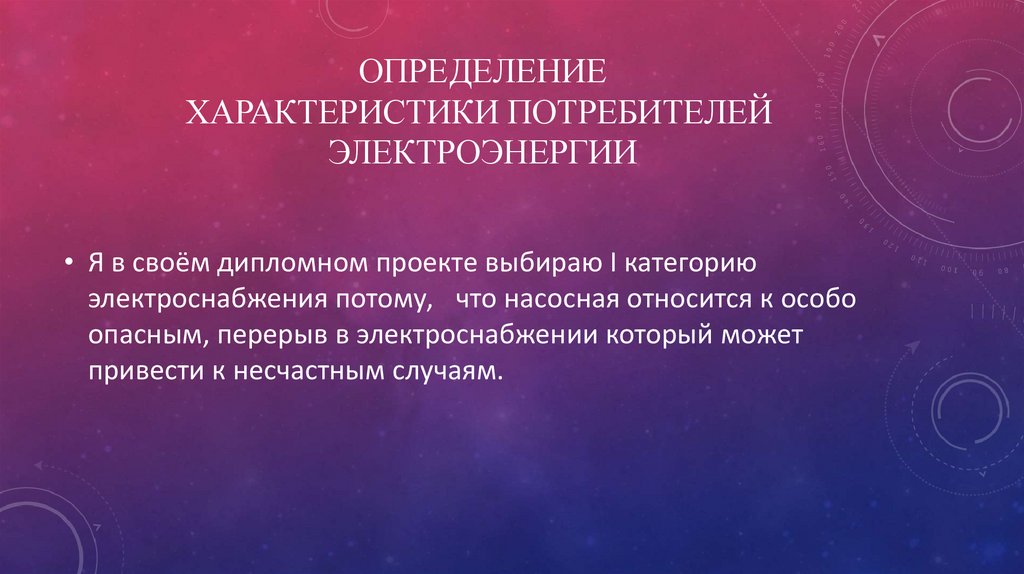 ОПРЕДЕЛЕНИЕ ХАРАКТЕРИСТИКИ ПОТРЕБИТЕЛЕЙ ЭЛЕКТРОЭНЕРГИИ

• Я в своём дипломном проекте выбираю I категорию электроснабжения потому, что насосная относится к особо опасным, перерыв в электроснабжении который может привести к несчастным случаям.